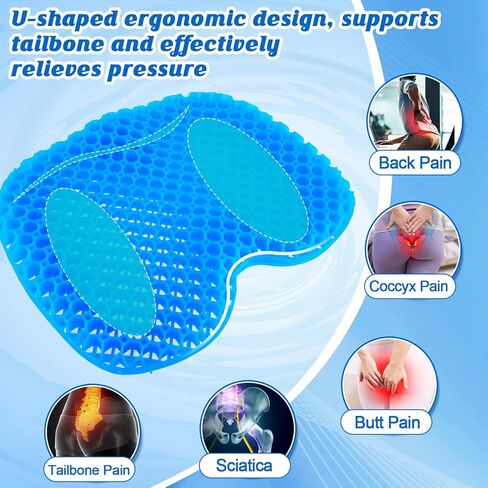 U-shaped ergonomic design, supports tailbone and effectively relieves pressure

Back Pain

Coccyx Pain

Butt Pain

Tailbone Pain

Sciatica